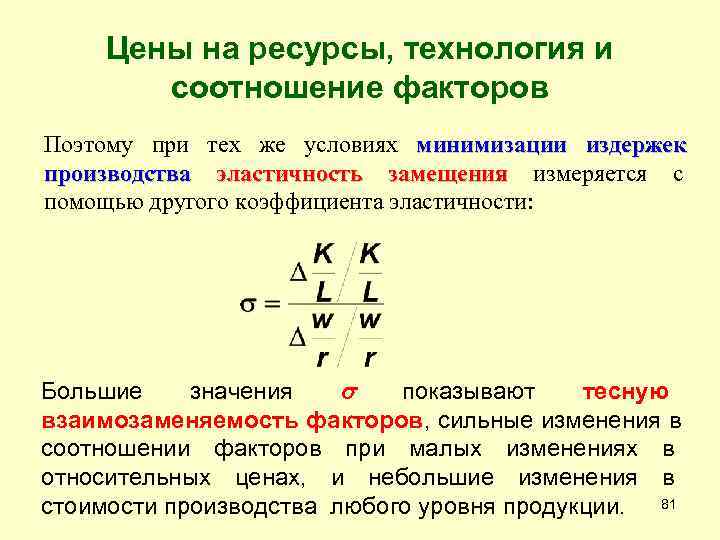 Цены на ресурсы, технология и соотношение факторов

Поэтому при тех же условиях минимизации издержек производства эластичность замещения измеряется с помощью другого коэффициента эластичности:

$\sigma = \frac{\Delta \frac{K}{L} / \frac{K}{L}}{\Delta \frac{w}{r} / \frac{w}{r}}$

Большие значения $\sigma$ показывают тесную взаимозаменяемость факторов, сильные изменения в соотношении факторов при малых изменениях в относительных ценах, и небольшие изменения в стоимости производства любого уровня продукции.

81